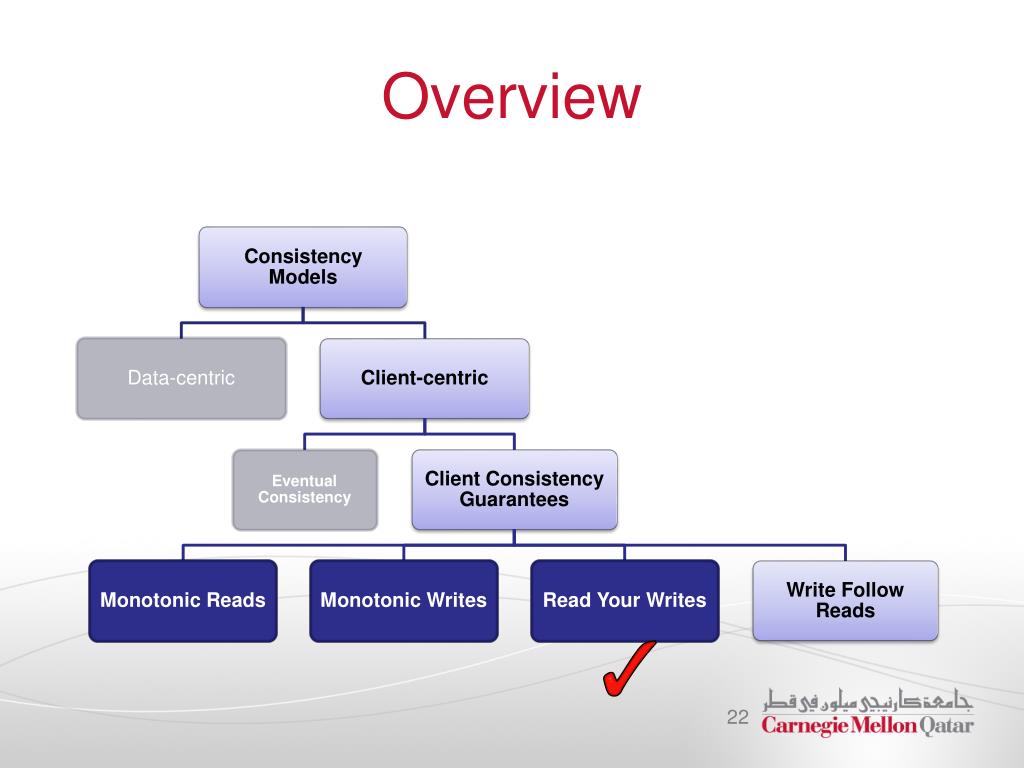 Overview

Consistency Models

Data-centric

Client-centric

Eventual Consistency

Client Consistency Guarantees

Monotonic Reads

Monotonic Writes

Read Your Writes

Write Follow Reads

22

جامعة كارنيجي ميلون في قطر
Carnegie Mellon Qatar